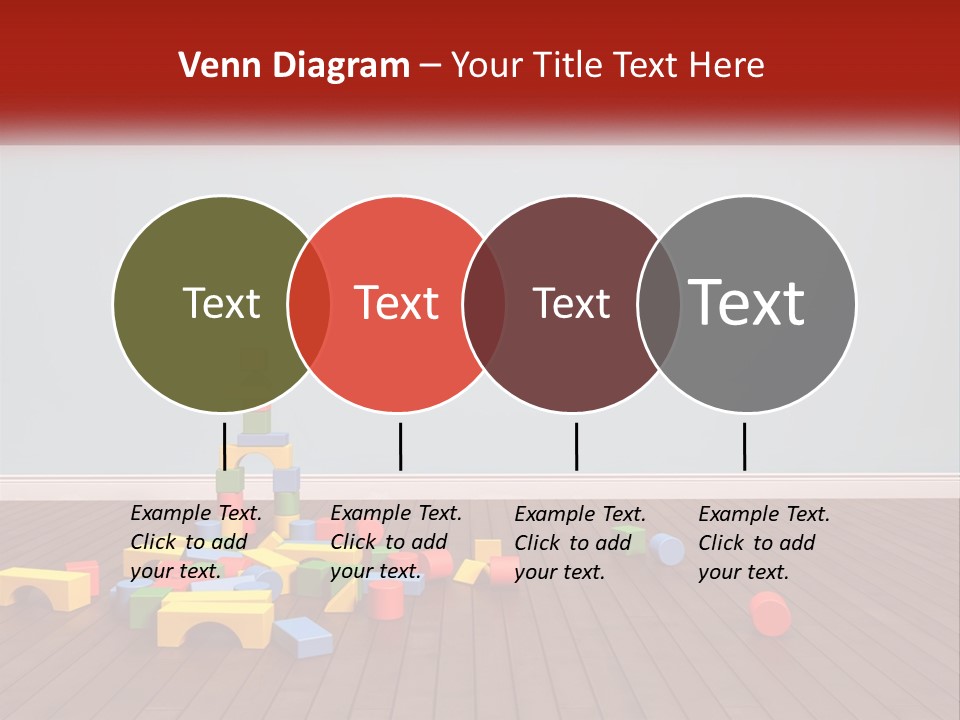 Venn Diagram – Your Title Text Here

Text

Text

Text

Text

Example Text. Click to add your text.

Example Text. Click to add your text.

Example Text. Click to add your text.

Example Text. Click to add your text.